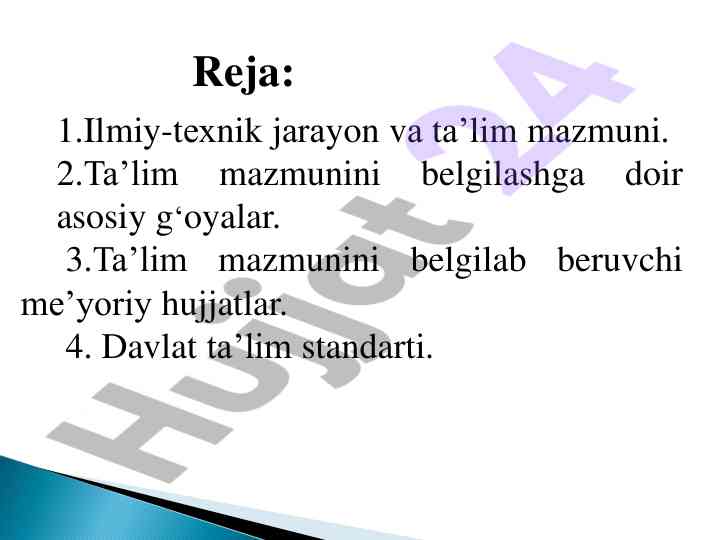 Reja:

1.Ilmiy-texnik jarayon va ta’lim mazmuni.

2.Ta’lim mazmunini belgilashga doir asosiy g‘oyalar.

3.Ta’lim mazmunini belgilab beruvchi me’yoriy hujjatlar.

4. Davlat ta’lim standarti.

Hujjat 24